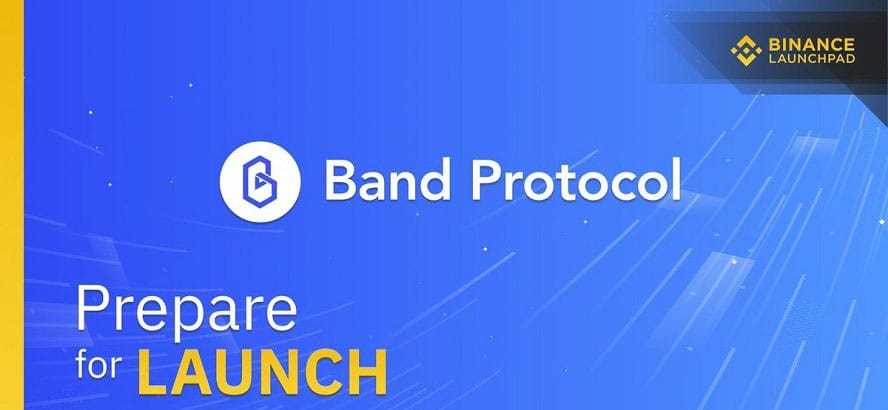 BINANCE
LAUNCHPAD

Band Protocol

Prepare
for LAUNCH